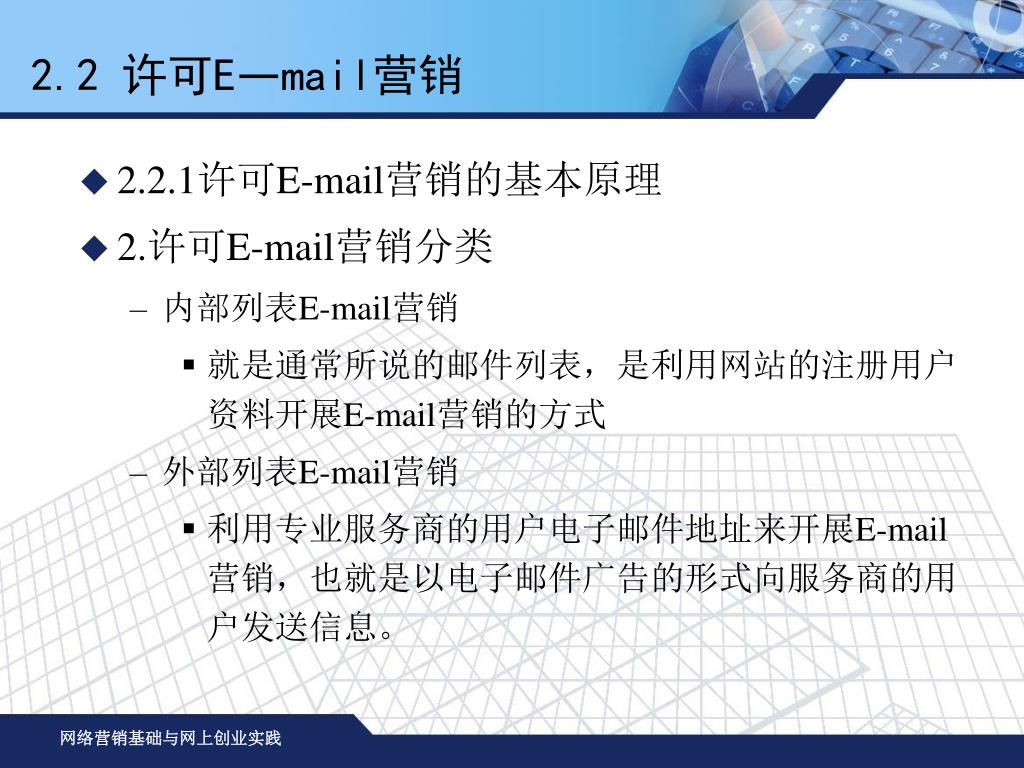 2.2 许可E—mail营销

◆ 2.2.1许可E-mail营销的基本原理

◆ 2.许可E-mail营销分类

– 内部列表E-mail营销

▪ 就是通常所说的邮件列表，是利用网站的注册用户资料开展E-mail营销的方式

– 外部列表E-mail营销

▪ 利用专业服务商的用户电子邮件地址来开展E-mail营销，也就是以电子邮件广告的形式向服务商的用户发送信息。

网络营销基础与网上创业实践